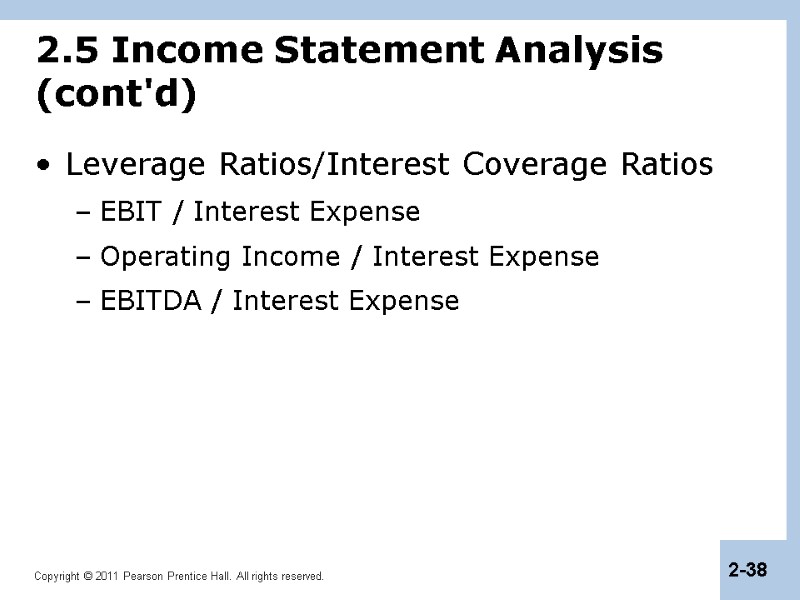 2.5 Income Statement Analysis (cont'd)

• Leverage Ratios/Interest Coverage Ratios
– EBIT / Interest Expense
– Operating Income / Interest Expense
– EBITDA / Interest Expense

Copyright © 2011 Pearson Prentice Hall. All rights reserved.

2-38